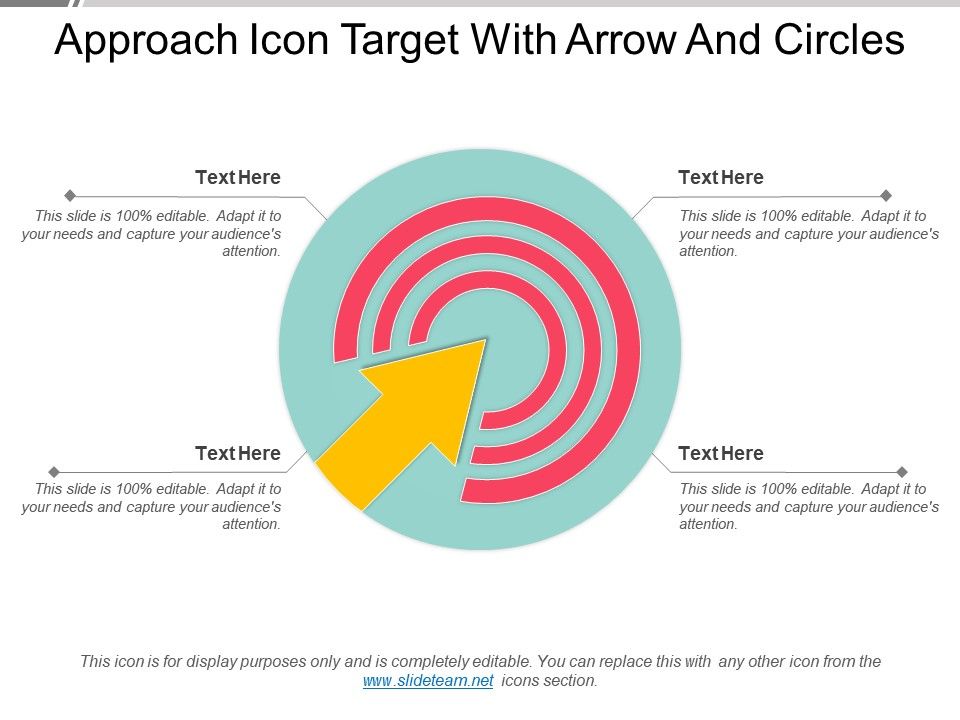 Approach Icon Target With Arrow And Circles

Text Here

This slide is 100% editable. Adapt it to your needs and capture your audience's attention.

Text Here

This slide is 100% editable. Adapt it to your needs and capture your audience's attention.

Text Here

This slide is 100% editable. Adapt it to your needs and capture your audience's attention.

Text Here

This slide is 100% editable. Adapt it to your needs and capture your audience's attention.

This icon is for display purposes only and is completely editable. You can replace this with any other icon from the www.slideteam.net icons section.